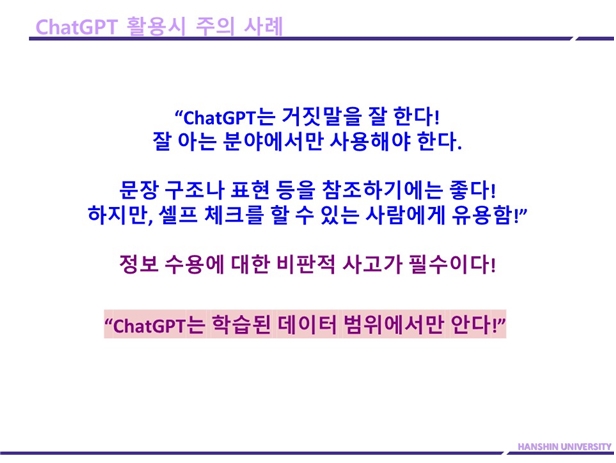 ChatGPT 활용시 주의 사례

“ChatGPT는 거짓말을 잘 한다!
잘 아는 분야에서만 사용해야 한다.

문장 구조나 표현 등을 참조하기에는 좋다!
하지만, 셀프 체크를 할 수 있는 사람에게 유용함!”

정보 수용에 대한 비판적 사고가 필수이다!

“ChatGPT는 학습된 데이터 범위에서만 안다!”

HANSHIN UNIVERSITY